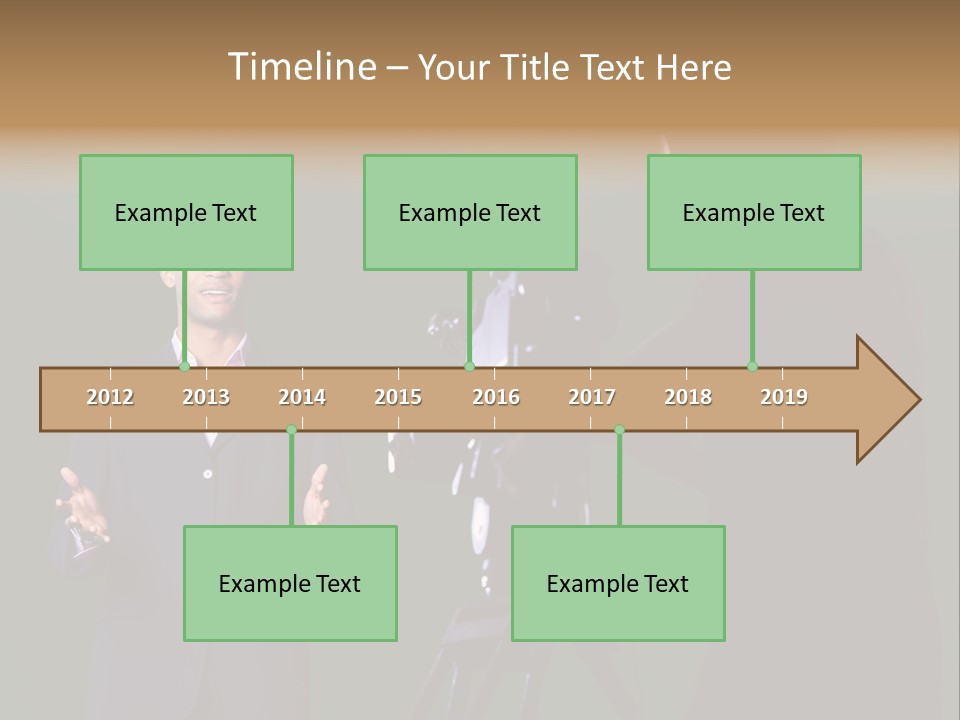 Timeline – Your Title Text Here

Example Text

Example Text

Example Text

2012 2013 2014 2015 2016 2017 2018 2019

Example Text

Example Text